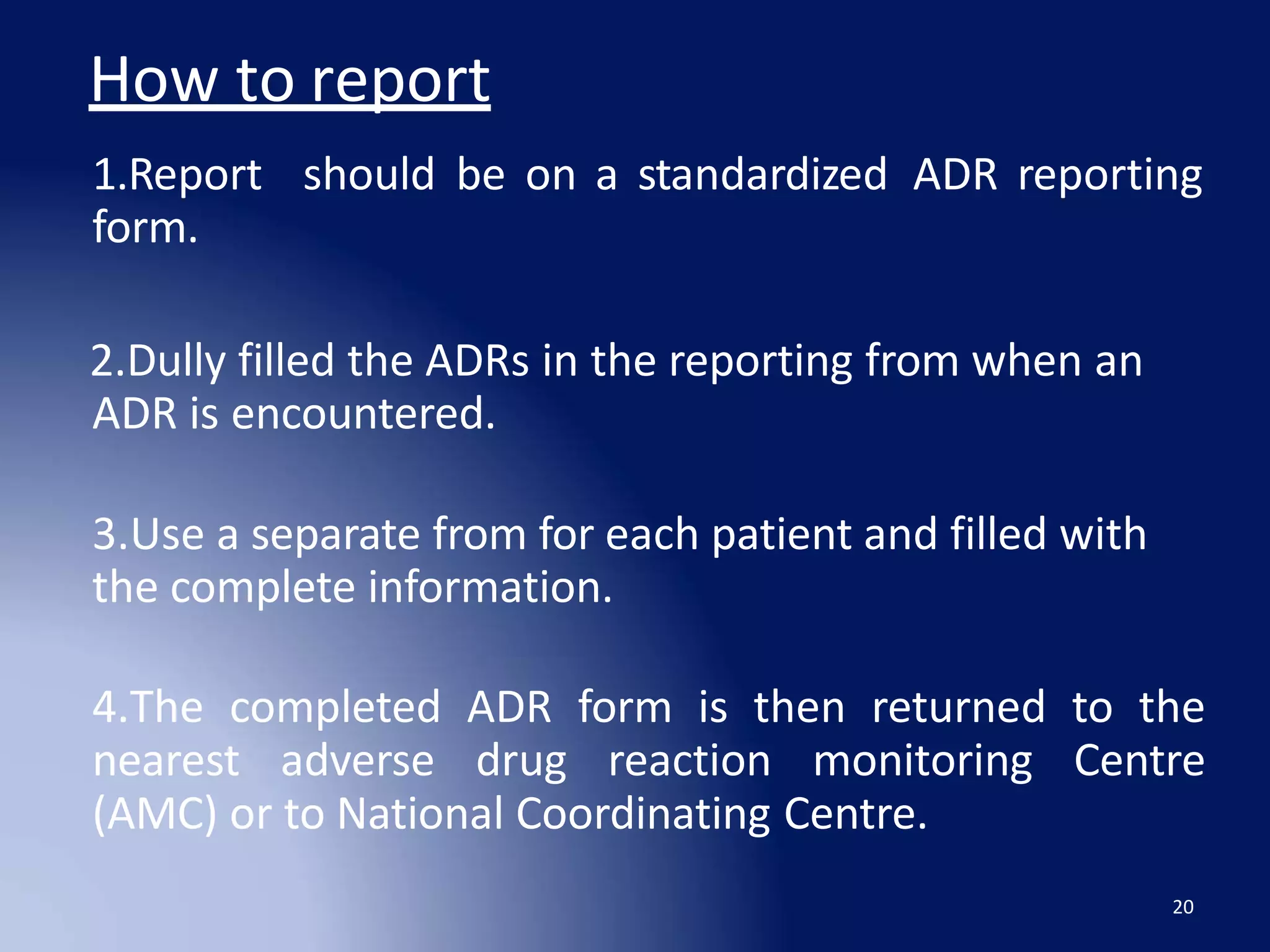 How to report

1.Report should be on a standardized ADR reporting form.

2.Dully filled the ADRs in the reporting from when an ADR is encountered.

3.Use a separate from for each patient and filled with the complete information.

4.The completed ADR form is then returned to the nearest adverse drug reaction monitoring Centre (AMC) or to National Coordinating Centre.

20